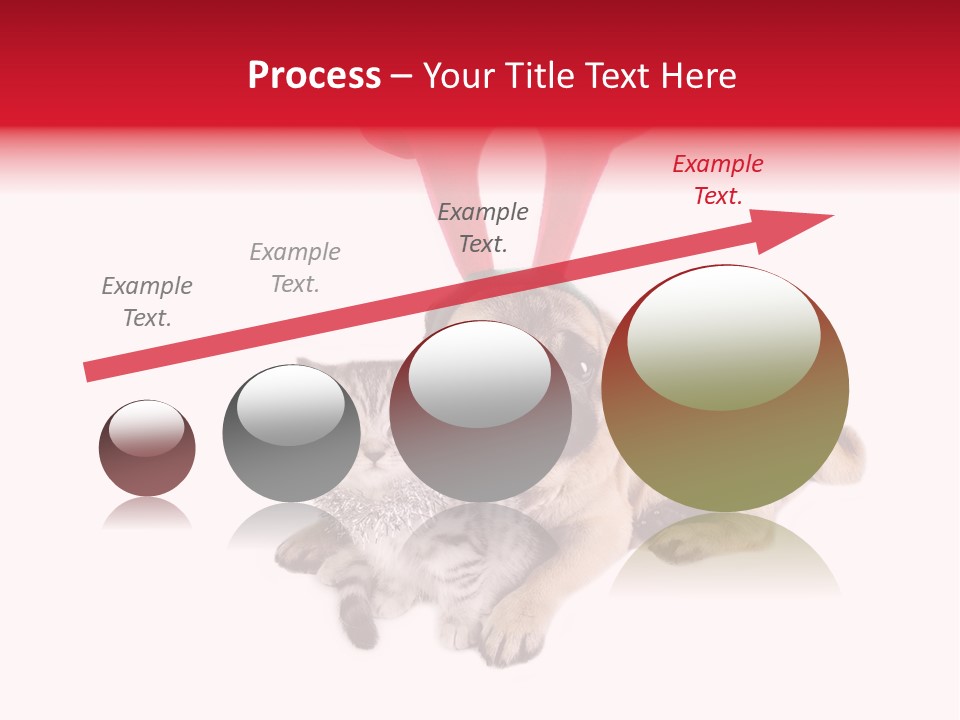 Process – Your Title Text Here

Example Text.

Example Text.

Example Text.

Example Text.